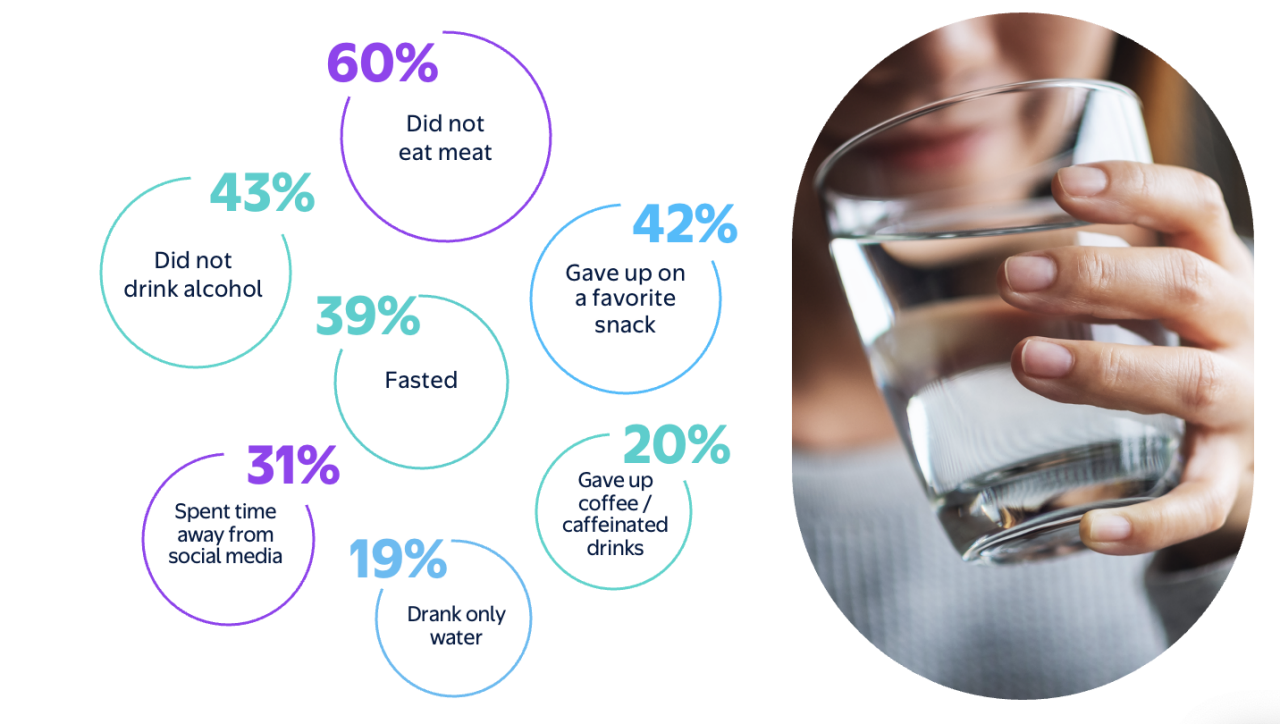 60%
Did not eat meat

43%
Did not drink alcohol

42%
Gave up on a favorite snack

39%
Fasted

31%
Spent time away from social media

20%
Gave up coffee / caffeinated drinks

19%
Drank only water